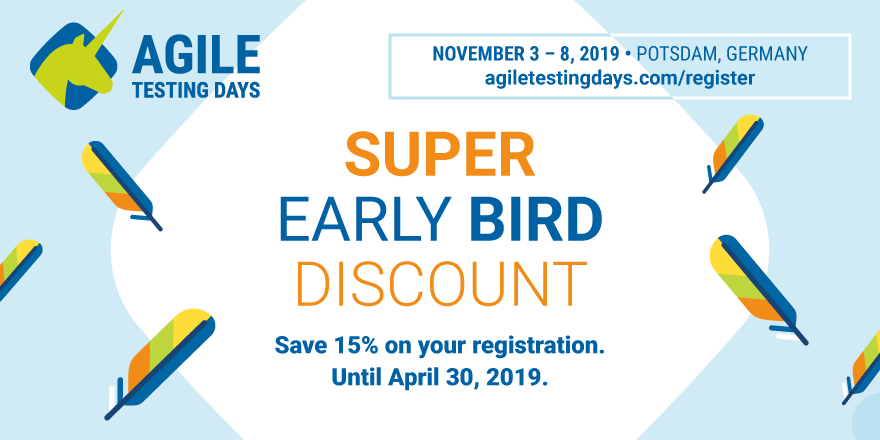 AGILE
TESTING DAYS

NOVEMBER 3 – 8, 2019 • POTSDAM, GERMANY
agiletestingdays.com/register

SUPER
EARLY BIRD
DISCOUNT

Save 15% on your registration.
Until April 30, 2019.